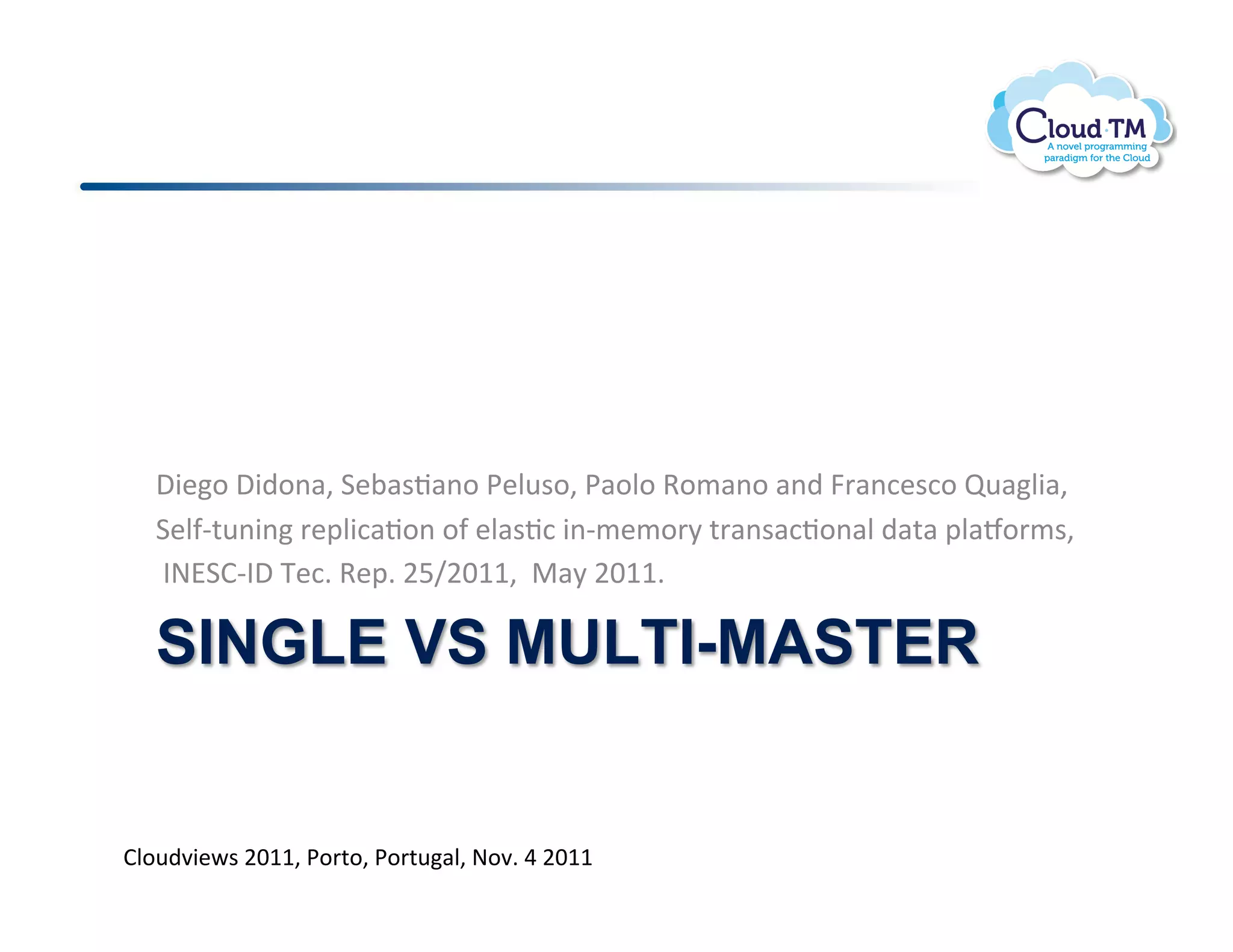 Cloud·TM
A novel programming paradigm for the Cloud

Diego Didona, Sebastiano Peluso, Paolo Romano and Francesco Quaglia, Self-tuning replication of elastic in-memory transactional data platforms, INESC-ID Tec. Rep. 25/2011, May 2011.

SINGLE VS MULTI-MASTER

Cloudviews 2011, Porto, Portugal, Nov. 4 2011